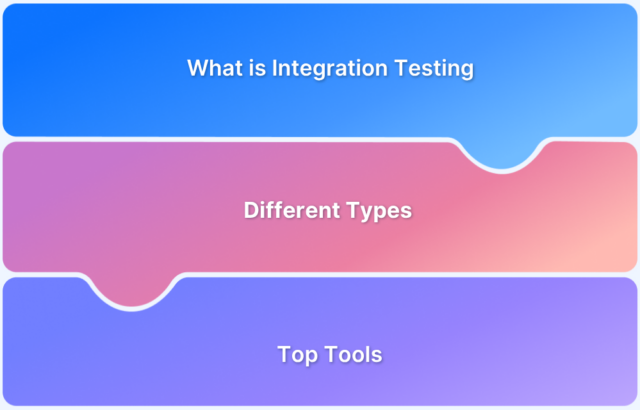 What is Integration Testing

Different Types

Top Tools